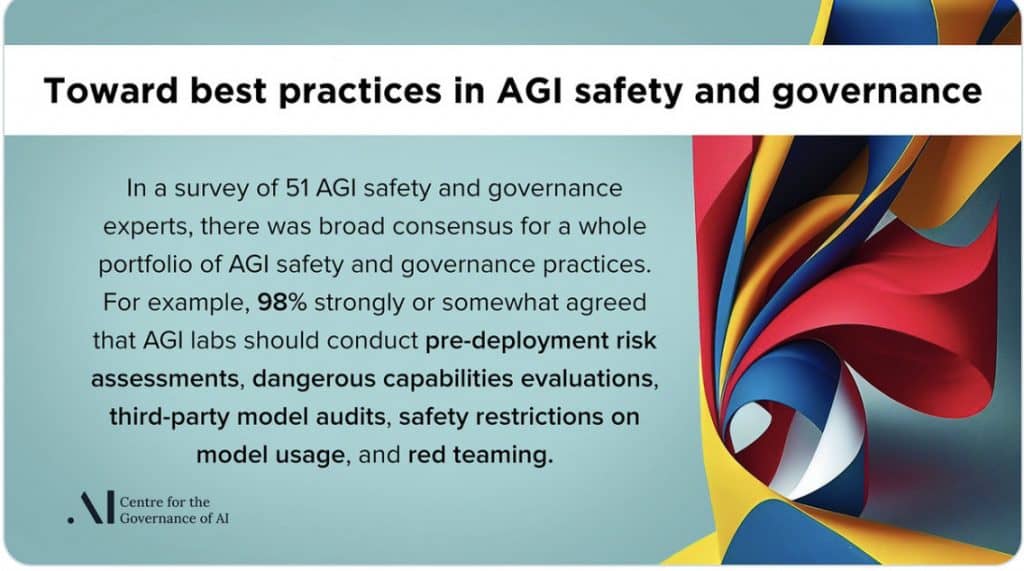 Toward best practices in AGI safety and governance

In a survey of 51 AGI safety and governance experts, there was broad consensus for a whole portfolio of AGI safety and governance practices. For example, 98% strongly or somewhat agreed that AGI labs should conduct pre-deployment risk assessments, dangerous capabilities evaluations, third-party model audits, safety restrictions on model usage, and red teaming.

.AI Centre for the Governance of AI